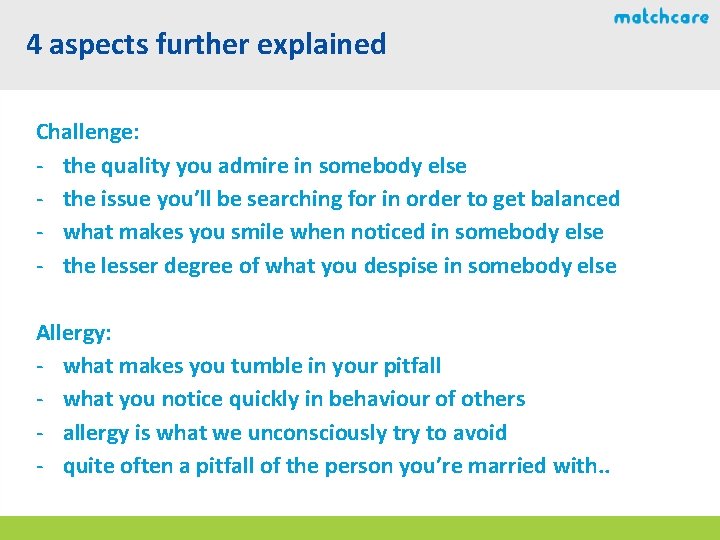 matchcare

4 aspects further explained

Challenge:
- the quality you admire in somebody else
- the issue you'll be searching for in order to get balanced
- what makes you smile when noticed in somebody else
- the lesser degree of what you despise in somebody else

Allergy:
- what makes you tumble in your pitfall
- what you notice quickly in behaviour of others
- allergy is what we unconsciously try to avoid
- quite often a pitfall of the person you're married with..